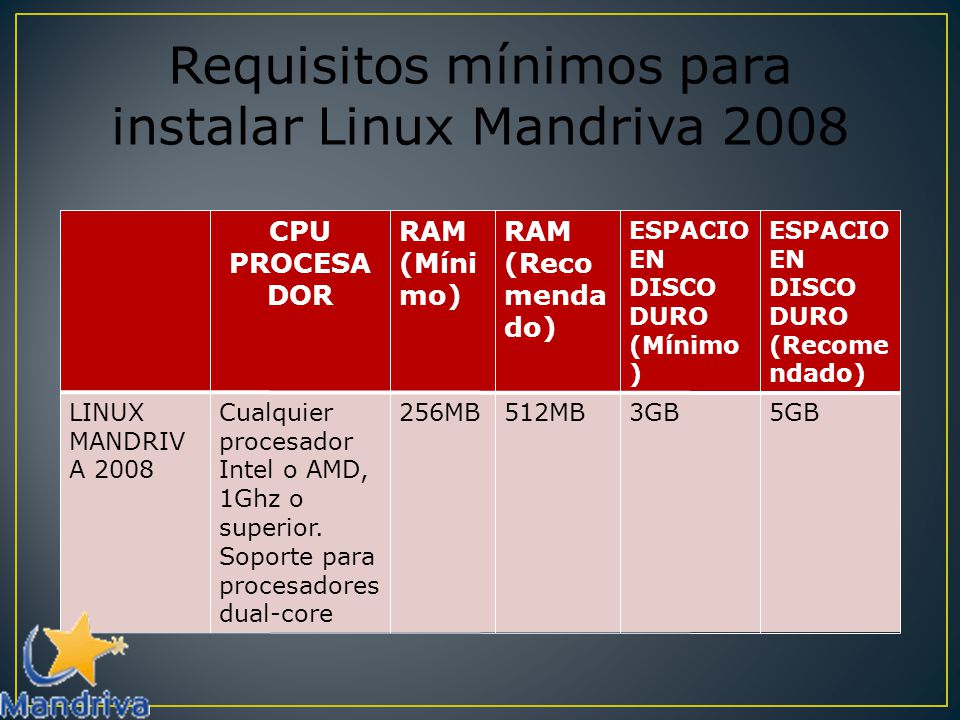 Requisitos mínimos para instalar Linux Mandriva 2008

| | CPU PROCESADOR | RAM (Mínimo) | RAM (Recomendado) | ESPACIO EN DISCO DURO (Mínimo) | ESPACIO EN DISCO DURO (Recomendado) |
|---|---|---|---|---|---|
| LINUX MANDRIVA 2008 | Cualquier procesador Intel o AMD, 1Ghz o superior. Soporte para procesadores dual-core | 256MB | 512MB | 3GB | 5GB |

Mandriva